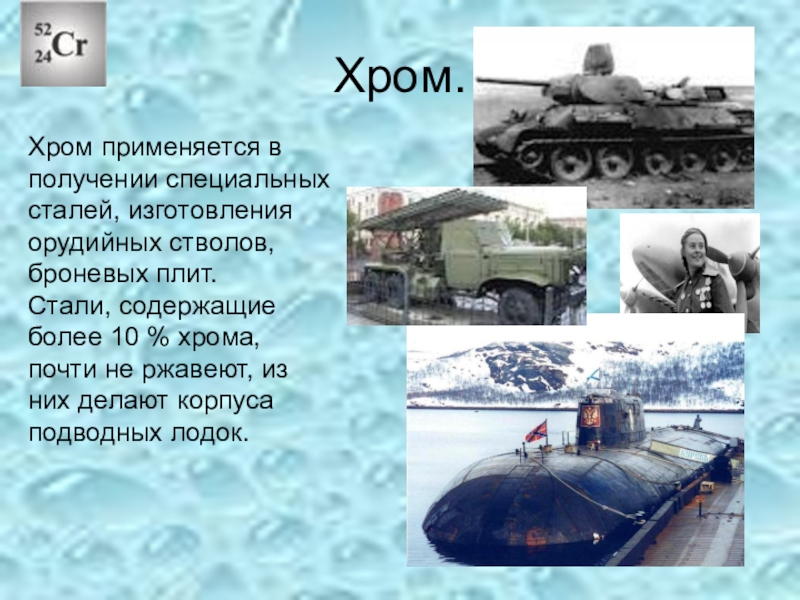 $^{52}_{24}Cr$

Хром.

Хром применяется в получении специальных сталей, изготовления орудийных стволов, броневых плит.
Стали, содержащие более 10 % хрома, почти не ржавеют, из них делают корпуса подводных лодок.